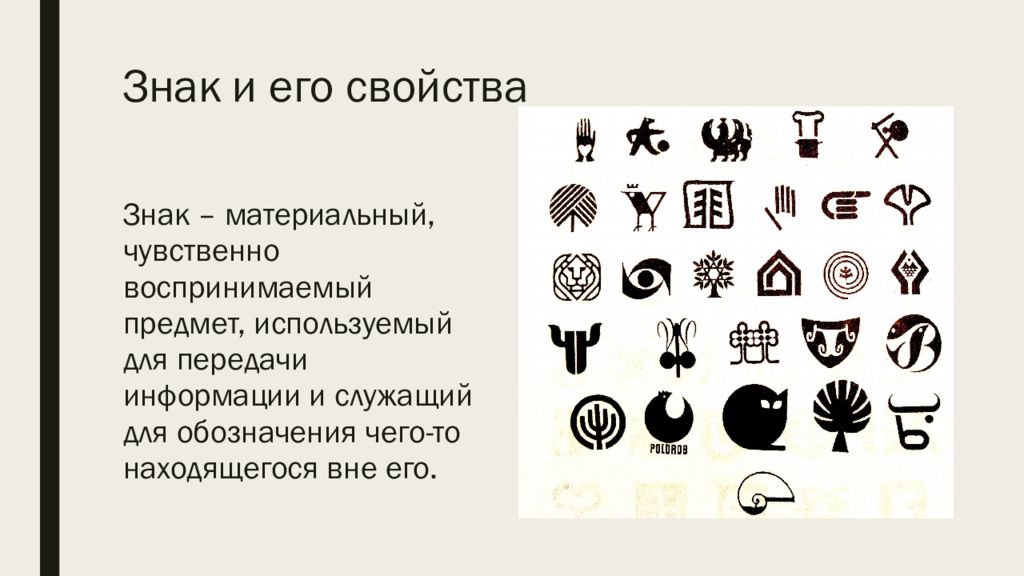 Знак и его свойства

Знак – материальный, чувственно воспринимаемый предмет, используемый для передачи информации и служащий для обозначения чего-то находящегося вне его.

POLDROB